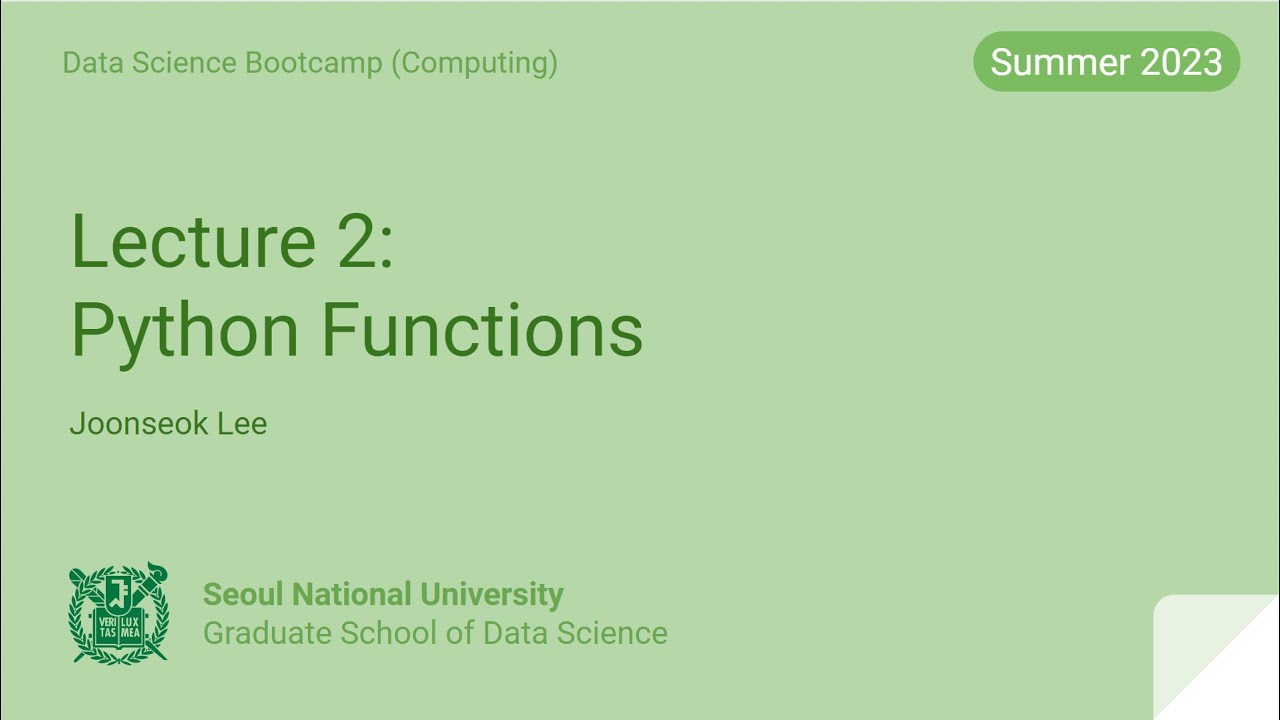 Data Science Bootcamp (Computing)

Summer 2023

Lecture 2:
Python Functions

Joonseok Lee

VERI TAS LUX MEA

Seoul National University
Graduate School of Data Science